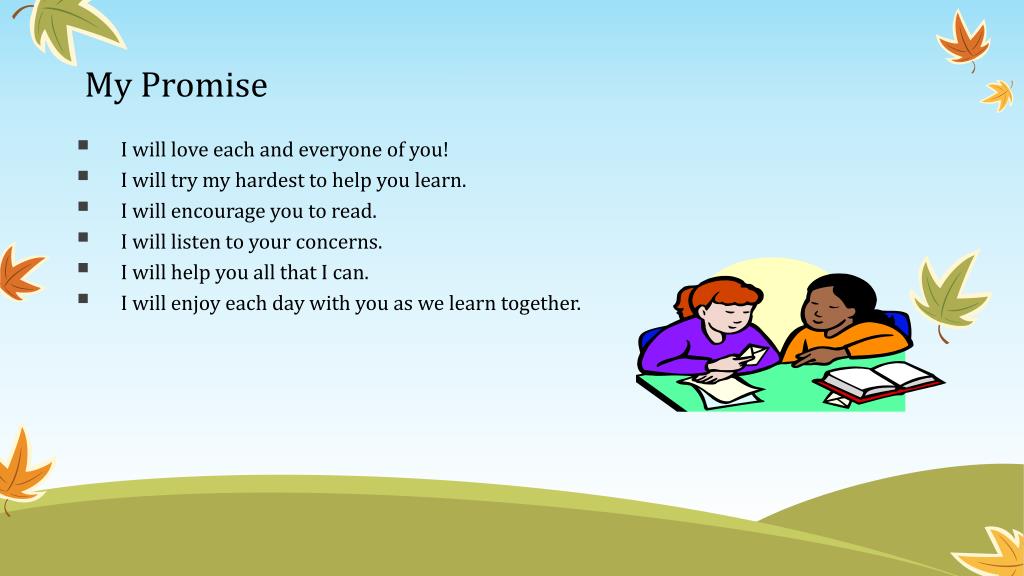 My Promise

- I will love each and everyone of you!
- I will try my hardest to help you learn.
- I will encourage you to read.
- I will listen to your concerns.
- I will help you all that I can.
- I will enjoy each day with you as we learn together.